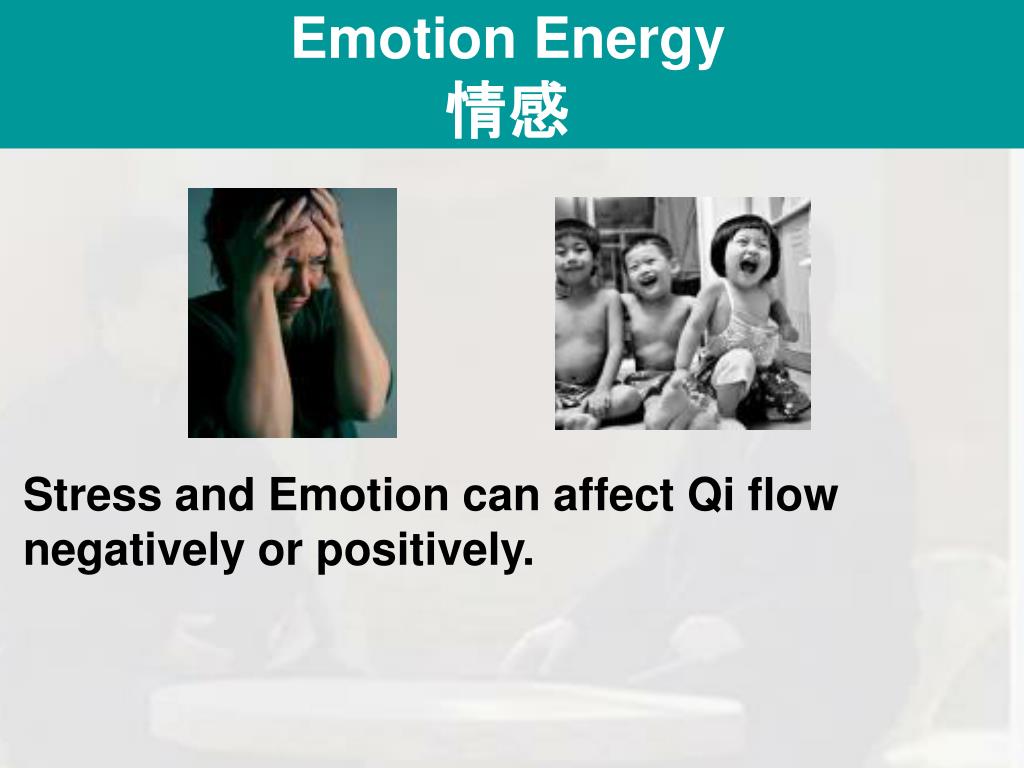 Emotion Energy
情感

Stress and Emotion can affect Qi flow negatively or positively.